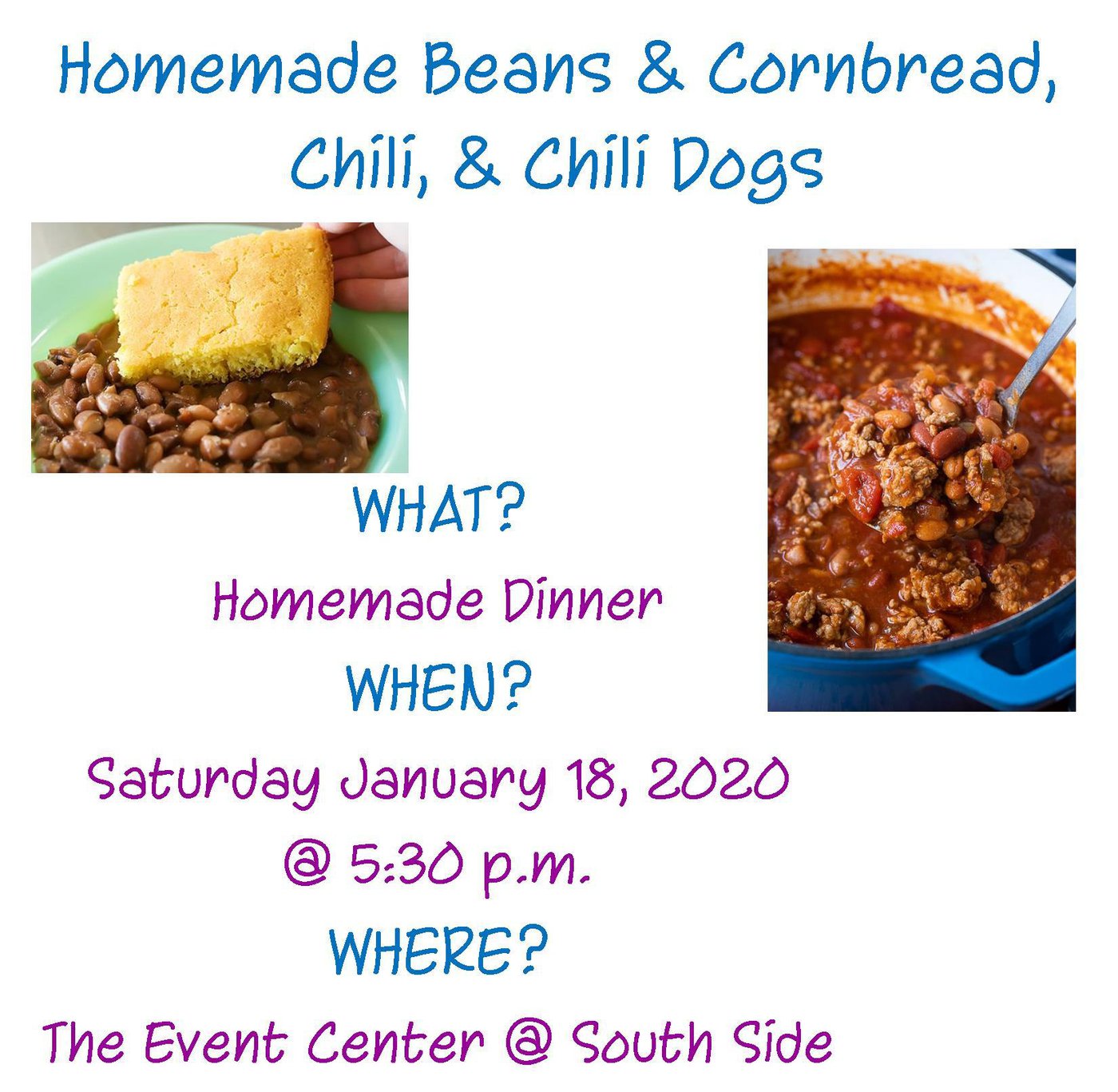 Homemade Beans & Cornbread, Chili, & Chili Dogs

WHAT?

Homemade Dinner

WHEN?

Saturday January 18, 2020

@ 5:30 p.m.

WHERE?

The Event Center @ South Side